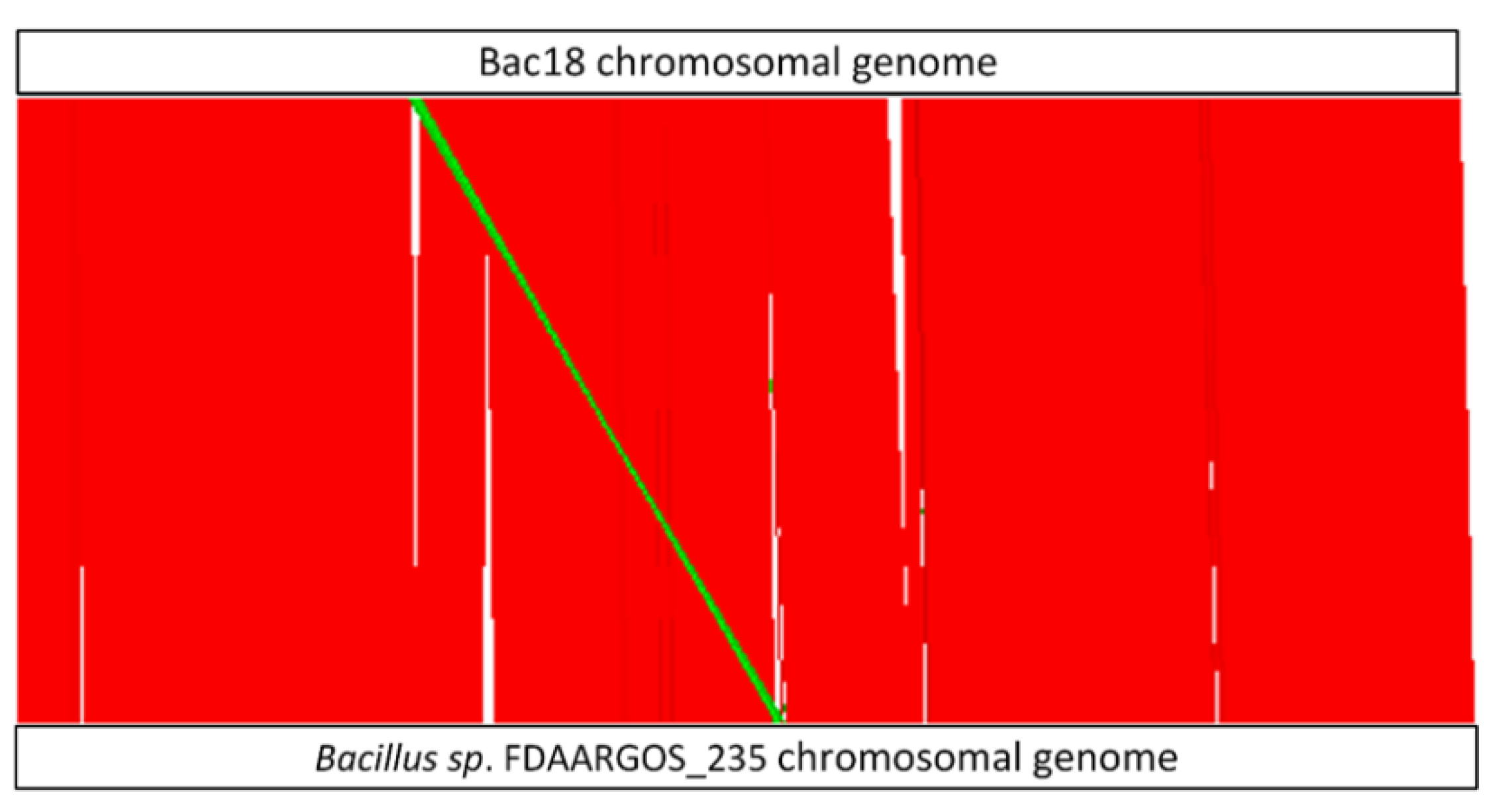 Bac18 chromosomal genome

Bacillus sp. FDAARGOS_235 chromosomal genome